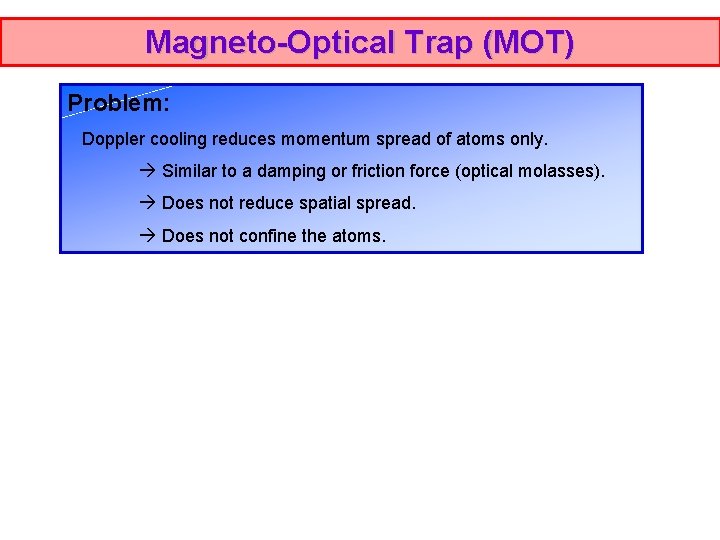 Magneto-Optical Trap (MOT)

Problem:

Doppler cooling reduces momentum spread of atoms only.

→ Similar to a damping or friction force (optical molasses).

→ Does not reduce spatial spread.

→ Does not confine the atoms.